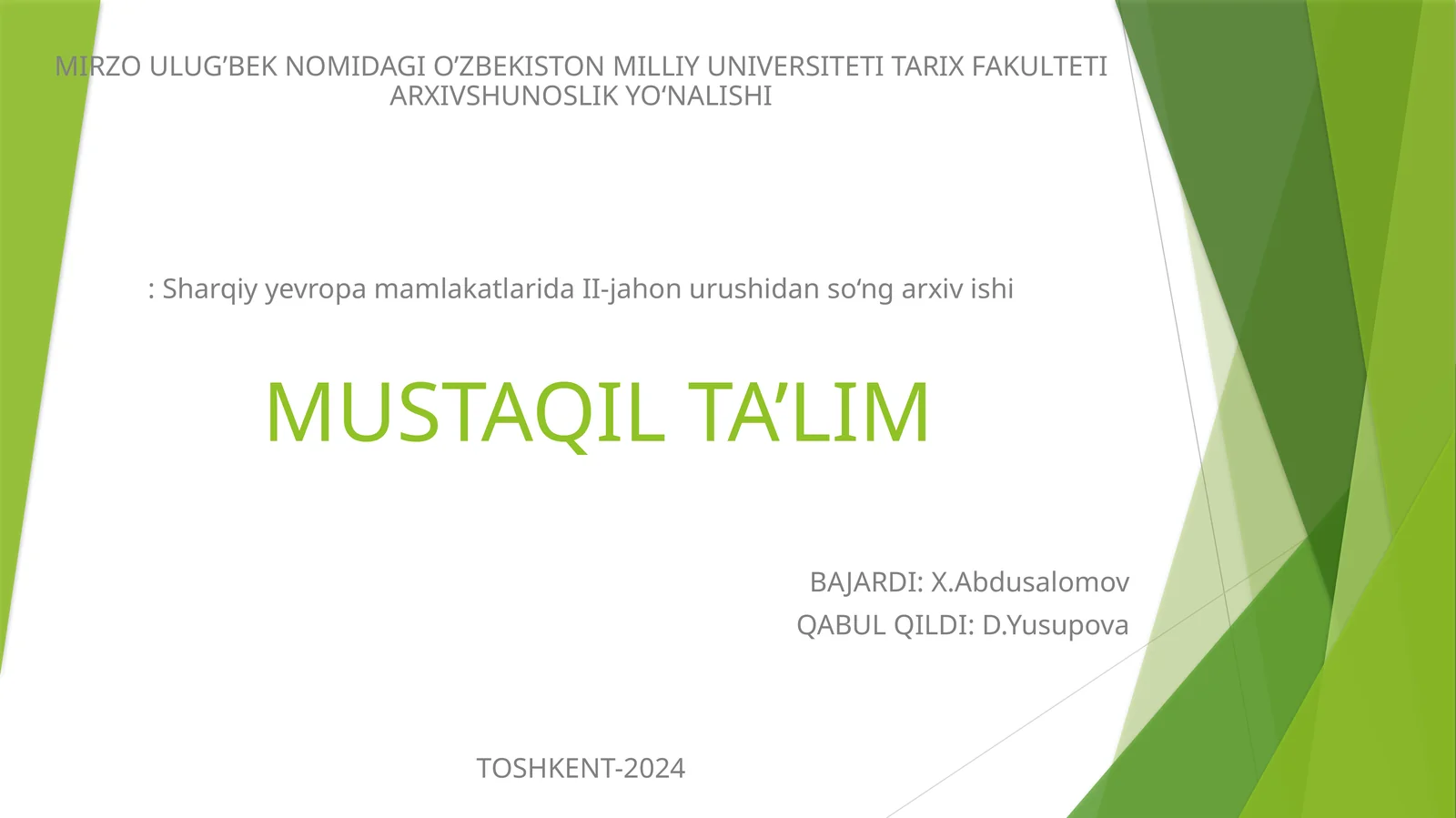 MIRZO ULUG’BEK NOMIDAGI O’ZBEKISTON MILLIY UNIVERSITETI TARIX FAKULTETI ARXIVSHUNOSLIK YO‘NALISHI

: Sharqiy yevropa mamlakatlarida II-jahon urushidan so‘ng arxiv ishi

MUSTAQIL TA’LIM

BAJARDI: X.Abdusalomov
QABUL QILDI: D.Yusupova

TOSHKENT-2024